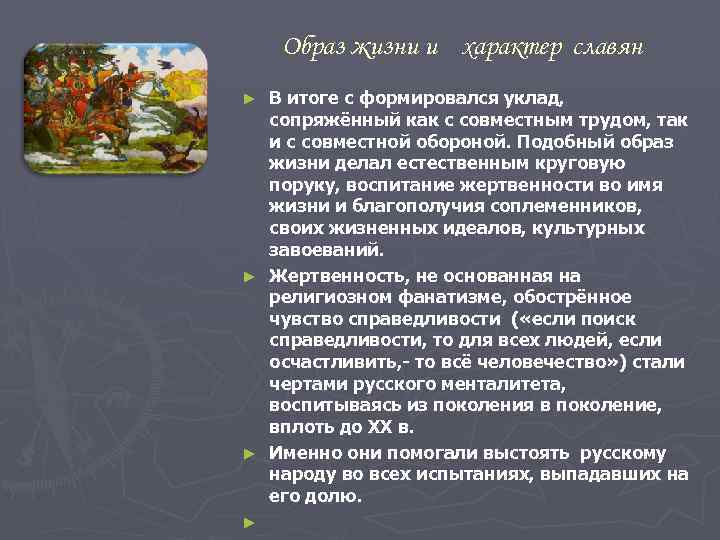 Образ жизни и характер славян

► В итоге с формировался уклад, сопряжённый как с совместным трудом, так и с совместной обороной. Подобный образ жизни делал естественным круговую поруку, воспитание жертвенности во имя жизни и благополучия соплеменников, своих жизненных идеалов, культурных завоеваний.

► Жертвенность, не основанная на религиозном фанатизме, обострённое чувство справедливости («если поиск справедливости, то для всех людей, если осчастливить,- то всё человечество») стали чертами русского менталитета, воспитываясь из поколения в поколение, вплоть до XX в.

► Именно они помогали выстоять русскому народу во всех испытаниях, выпадавших на его долю.

►